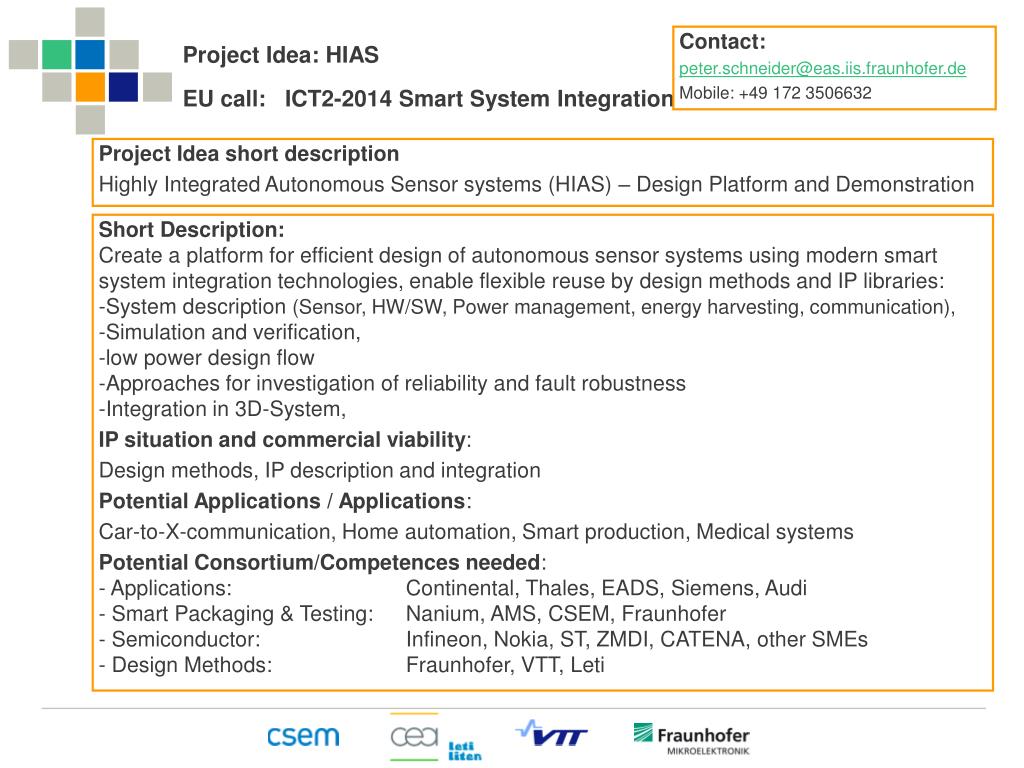 Project Idea: HIAS

EU call: ICT2-2014 Smart System Integration

Contact:
peter.schneider@eas.iis.fraunhofer.de
Mobile: +49 172 3506632

Project Idea short description
Highly Integrated Autonomous Sensor systems (HIAS) – Design Platform and Demonstration

Short Description:
Create a platform for efficient design of autonomous sensor systems using modern smart system integration technologies, enable flexible reuse by design methods and IP libraries:
-System description (Sensor, HW/SW, Power management, energy harvesting, communication),
-Simulation and verification,
-low power design flow
-Approaches for investigation of reliability and fault robustness
-Integration in 3D-System,

IP situation and commercial viability:
Design methods, IP description and integration

Potential Applications / Applications:
Car-to-X-communication, Home automation, Smart production, Medical systems

Potential Consortium/Competences needed:
- Applications: Continental, Thales, EADS, Siemens, Audi
- Smart Packaging & Testing: Nanium, AMS, CSEM, Fraunhofer
- Semiconductor: Infineon, Nokia, ST, ZMDI, CATENA, other SMEs
- Design Methods: Fraunhofer, VTT, Leti

csem cea leti liten VTT Fraunhofer MIKROELEKTRONIK